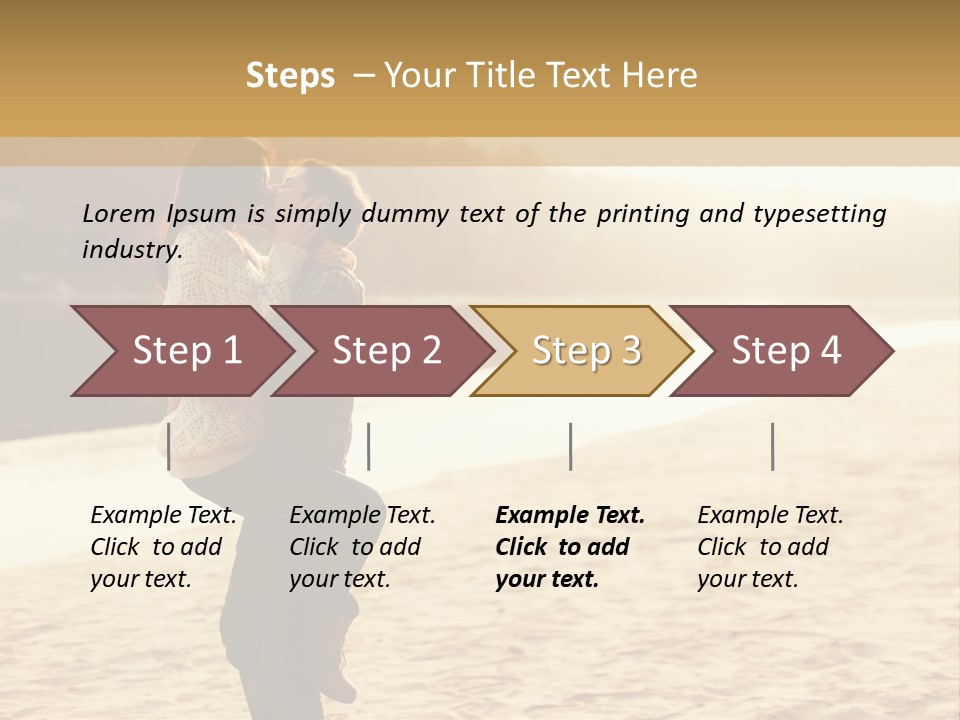 Steps – Your Title Text Here

Lorem Ipsum is simply dummy text of the printing and typesetting industry.

Step 1

Step 2

Step 3

Step 4

Example Text. Click to add your text.

Example Text. Click to add your text.

Example Text. Click to add your text.

Example Text. Click to add your text.